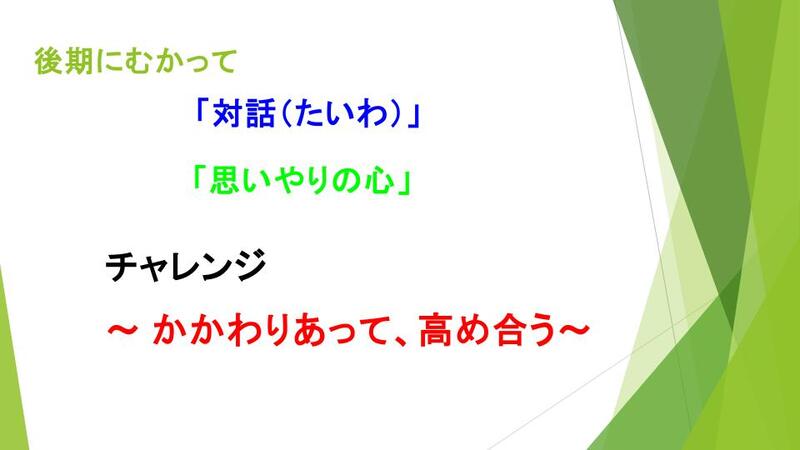 後期にむかって

「対話(たいわ)」

「思いやりの心」

チャレンジ

～ かかわりあって、高め合う～